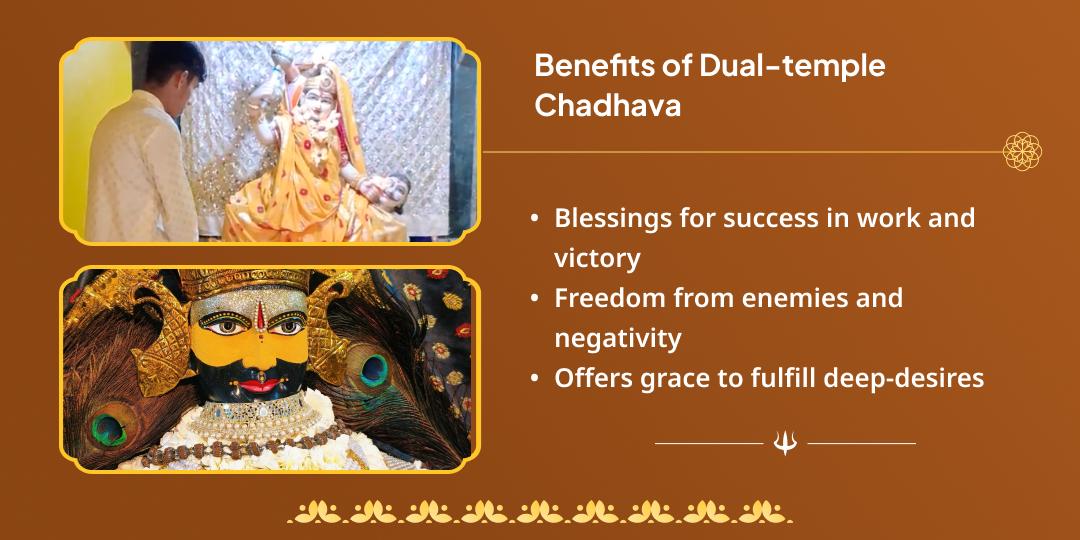 Benefits of Dual-temple Chadhava

• Blessings for success in work and victory
• Freedom from enemies and negativity
• Offers grace to fulfill deep-desires